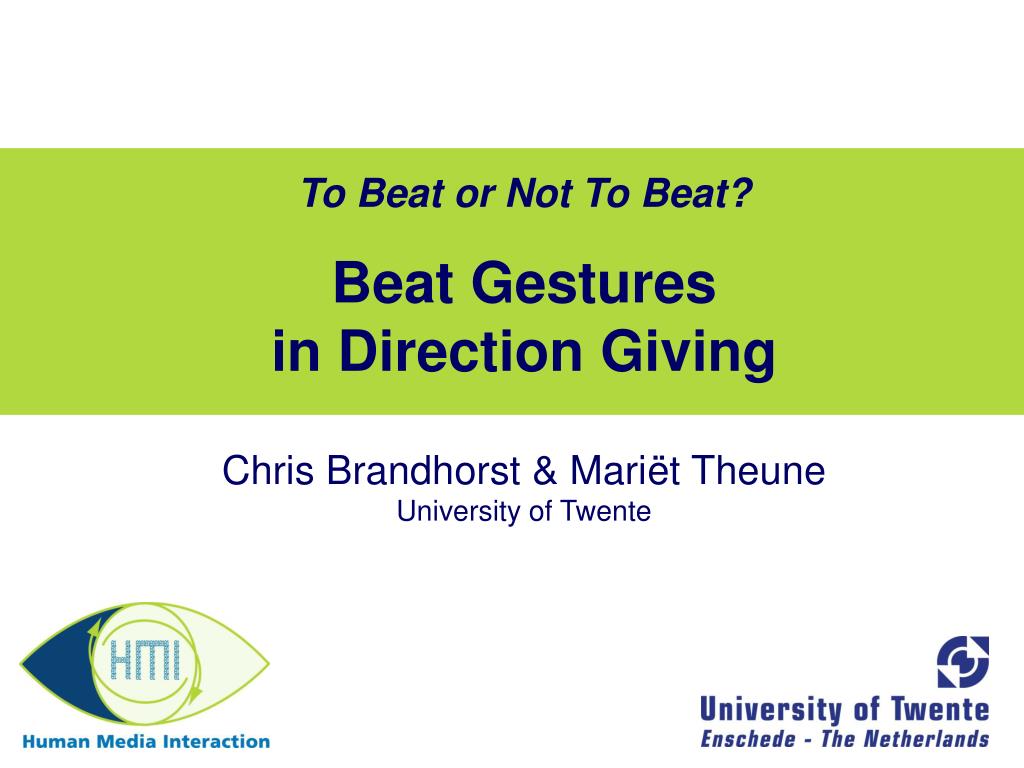 To Beat or Not To Beat?

Beat Gestures
in Direction Giving

Chris Brandhorst & Mariët Theune
University of Twente

HMI
Human Media Interaction

University of Twente
Enschede - The Netherlands